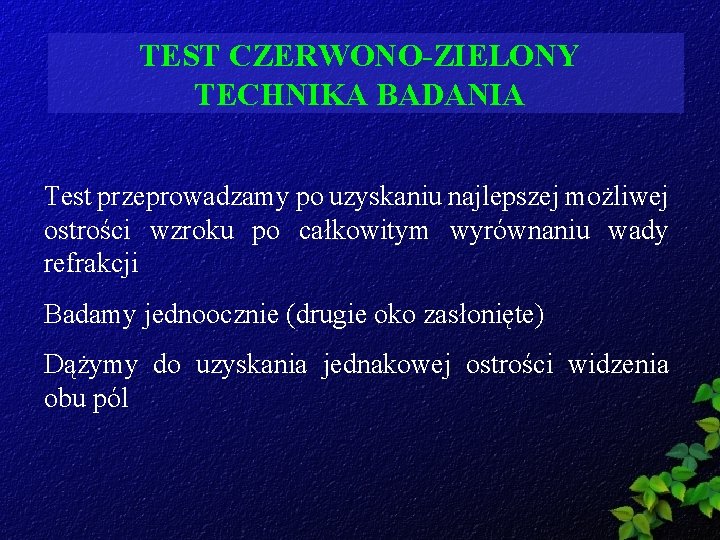 TEST CZERWONO-ZIELONY
TECHNIKA BADANIA

Test przeprowadzamy po uzyskaniu najlepszej możliwej ostrości wzroku po całkowitym wyrównaniu wady refrakcji

Badamy jednoocznie (drugie oko zasłonięte)

Dążymy do uzyskania jednakowej ostrości widzenia obu pól